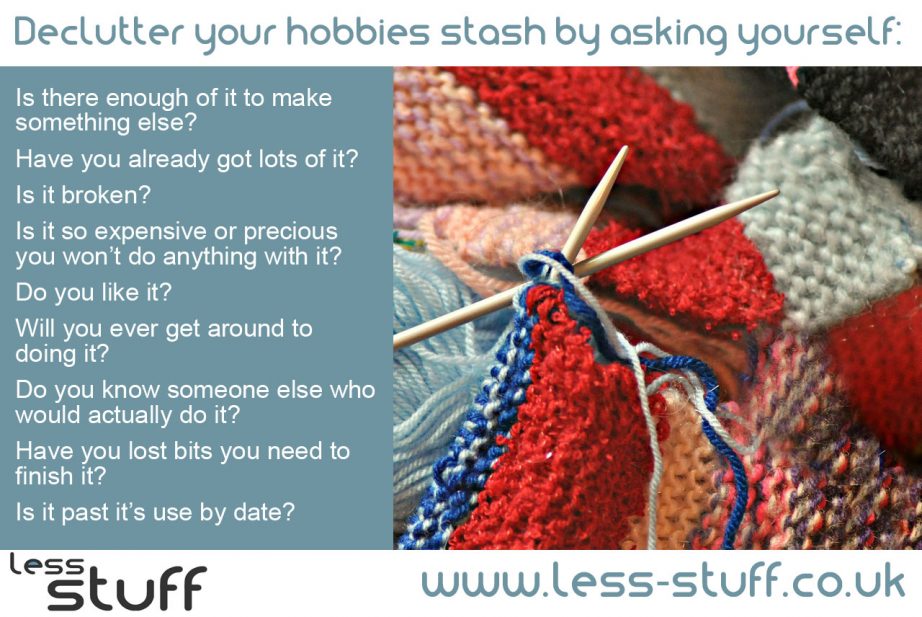 Declutter your hobbies stash by asking yourself:

Is there enough of it to make something else?

Have you already got lots of it?

Is it broken?

Is it so expensive or precious you won't do anything with it?

Do you like it?

Will you ever get around to doing it?

Do you know someone else who would actually do it?

Have you lost bits you need to finish it?

Is it past it's use by date?

less stuff

www.less-stuff.co.uk